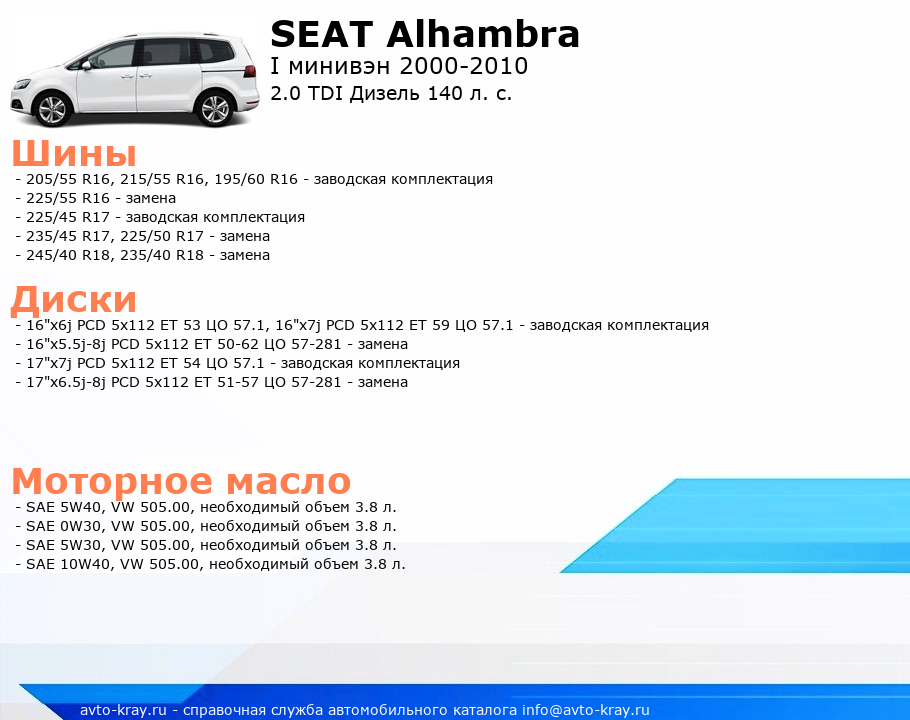 SEAT Alhambra
I минивэн 2000-2010
2.0 TDI Дизель 140 л. с.

Шины
- 205/55 R16, 215/55 R16, 195/60 R16 - заводская комплектация
- 225/55 R16 - замена
- 225/45 R17 - заводская комплектация
- 235/45 R17, 225/50 R17 - замена
- 245/40 R18, 235/40 R18 - замена

Диски
- 16"x6j PCD 5x112 ET 53 ЦО 57.1, 16"x7j PCD 5x112 ET 59 ЦО 57.1 - заводская комплектация
- 16"x5.5j-8j PCD 5x112 ET 50-62 ЦО 57-281 - замена
- 17"x7j PCD 5x112 ET 54 ЦО 57.1 - заводская комплектация
- 17"x6.5j-8j PCD 5x112 ET 51-57 ЦО 57-281 - замена

Моторное масло
- SAE 5W40, VW 505.00, необходимый объем 3.8 л.
- SAE 0W30, VW 505.00, необходимый объем 3.8 л.
- SAE 5W30, VW 505.00, необходимый объем 3.8 л.
- SAE 10W40, VW 505.00, необходимый объем 3.8 л.

avto-kray.ru - справочная служба автомобильного каталога info@avto-kray.ru